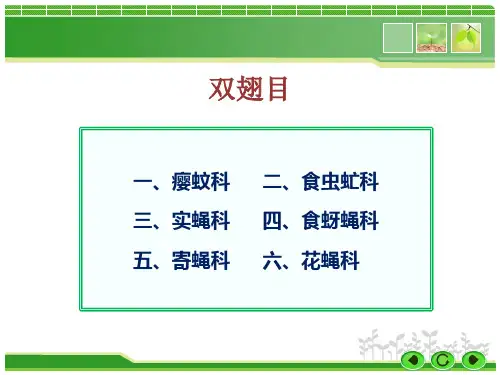 双翅目

一、瘿蚊科　二、食虫虻科
三、实蝇科　四、食蚜蝇科
五、寄蝇科　六、花蝇科